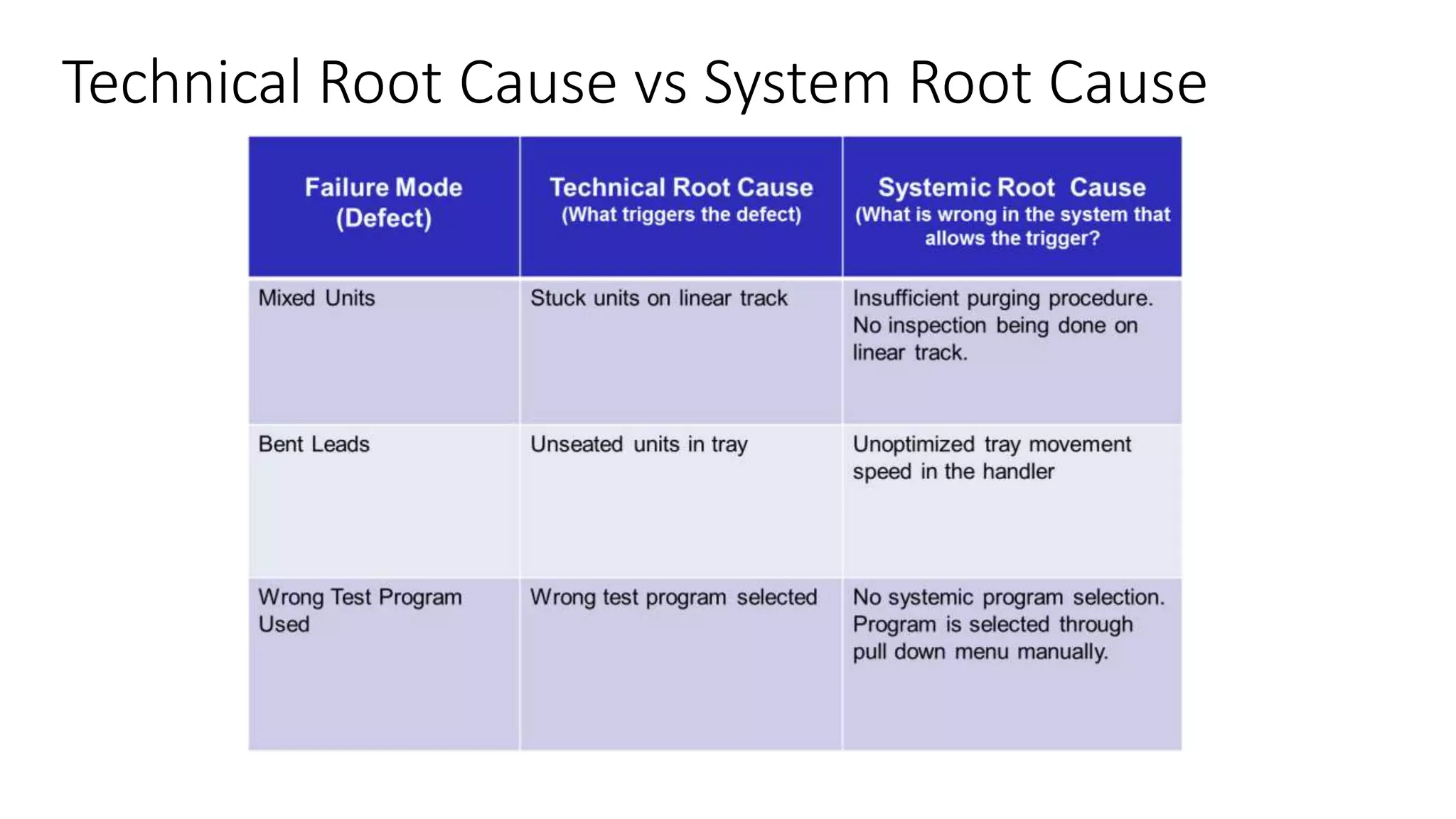 Technical Root Cause vs System Root Cause

| Failure Mode (Defect) | Technical Root Cause (What triggers the defect) | Systemic Root Cause (What is wrong in the system that allows the trigger? |
|---|---|---|
| Mixed Units | Stuck units on linear track | Insufficient purging procedure. No inspection being done on linear track. |
| Bent Leads | Unseated units in tray | Unoptimized tray movement speed in the handler |
| Wrong Test Program Used | Wrong test program selected | No systemic program selection. Program is selected through pull down menu manually. |